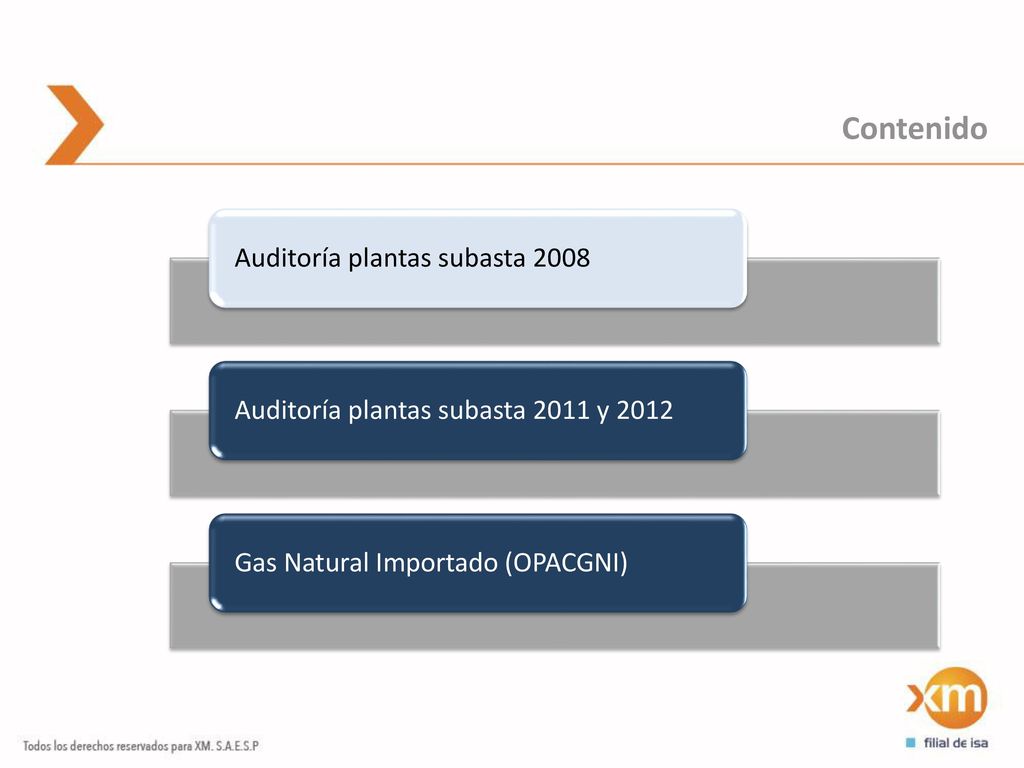 Contenido

Auditoría plantas subasta 2008

Auditoría plantas subasta 2011 y 2012

Gas Natural Importado (OPACGNI)

Todos los derechos reservados para XM. S.A.E.S.P

xm

filial de isa